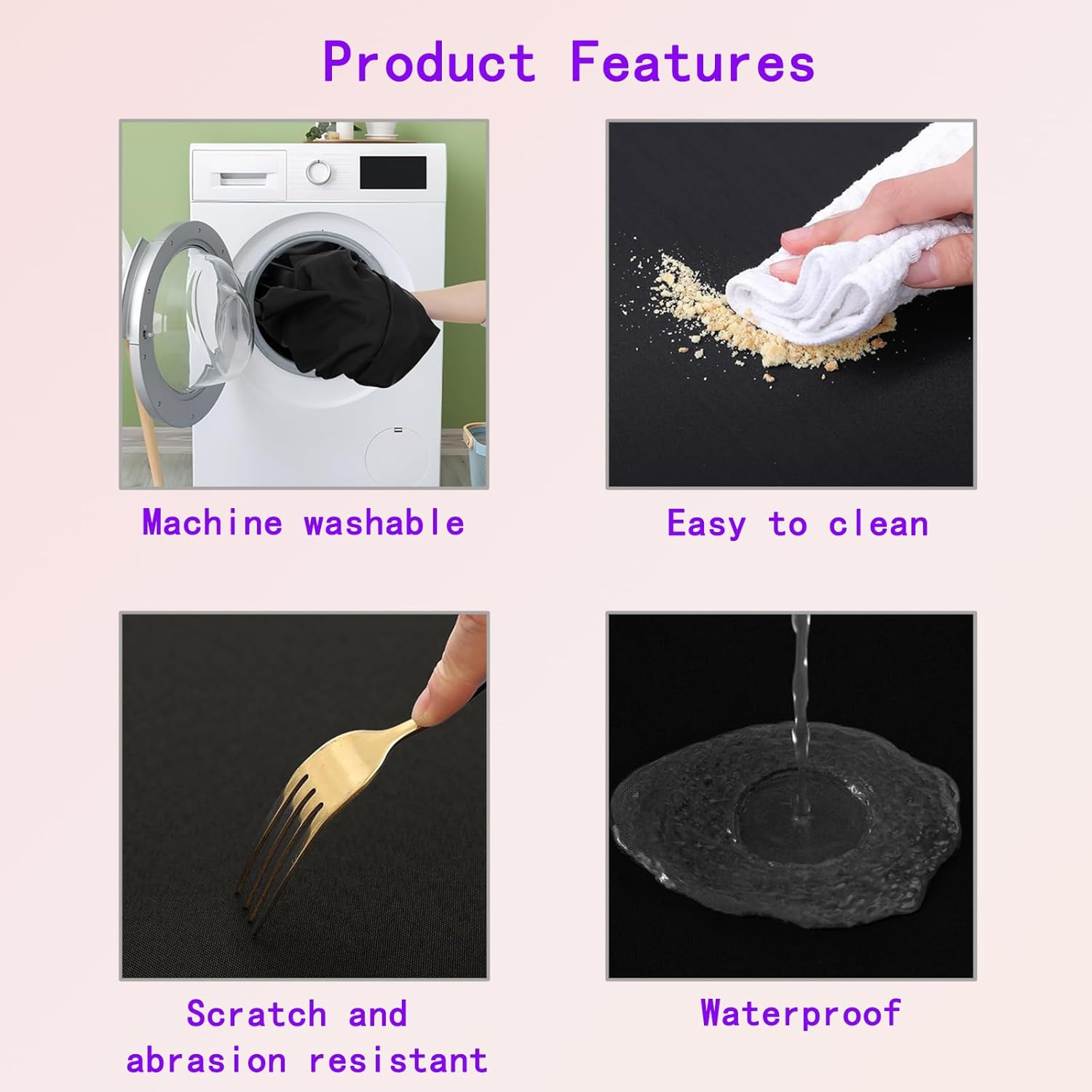 Product Features

Machine washable

Easy to clean

Scratch and abrasion resistant

Waterproof